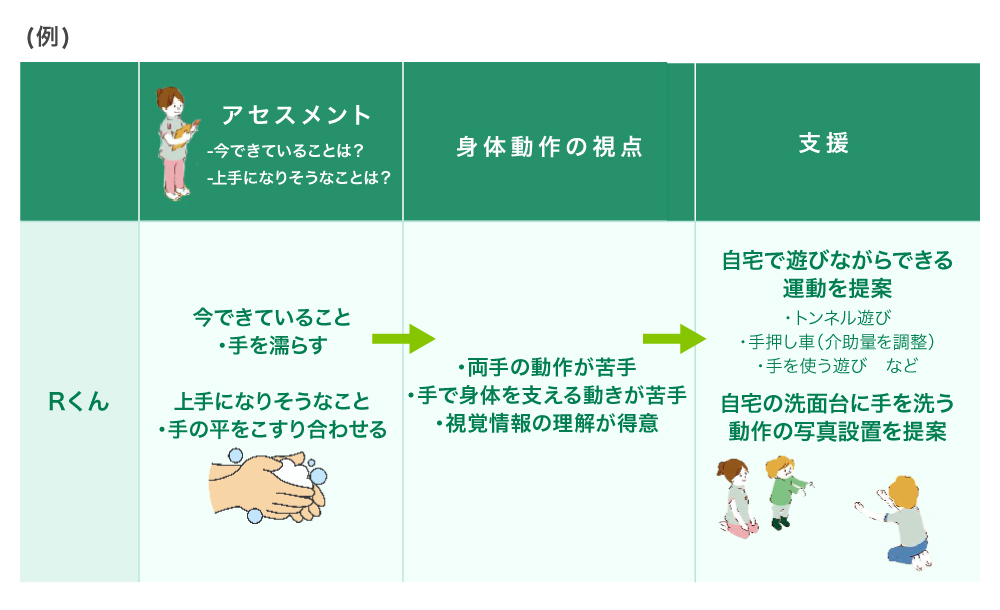 (例)

|  | アセスメント -今できていることは? -上手になりそうなことは? | 身体動作の視点 | 支援 |
|---|---|---|---|
| Rくん | 今できていること ・手を濡らす 上手になりそうなこと ・手の平をこすり合わせる | ・両手の動作が苦手 ・手で身体を支える動きが苦手 ・視覚情報の理解が得意 | 自宅で遊びながらできる運動を提案 ・トンネル遊び ・手押し車(介助量を調整) ・手を使う遊び など 自宅の洗面台に手を洗う動作の写真設置を提案 |